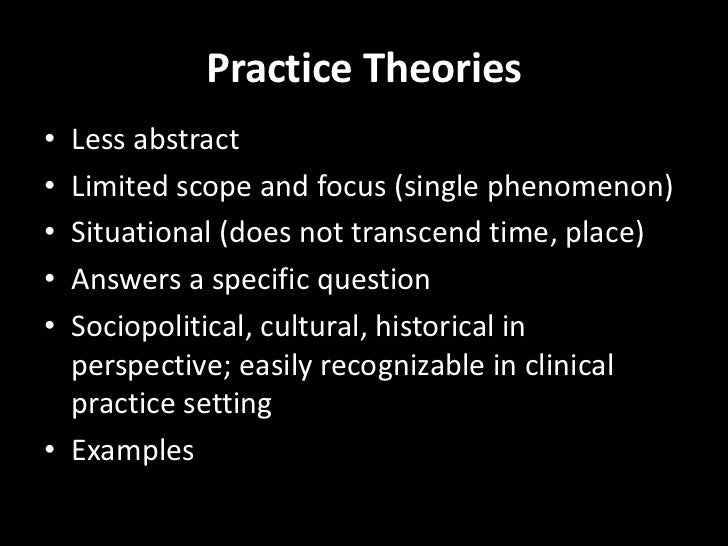 Practice Theories

• Less abstract
• Limited scope and focus (single phenomenon)
• Situational (does not transcend time, place)
• Answers a specific question
• Sociopolitical, cultural, historical in perspective; easily recognizable in clinical practice setting
• Examples